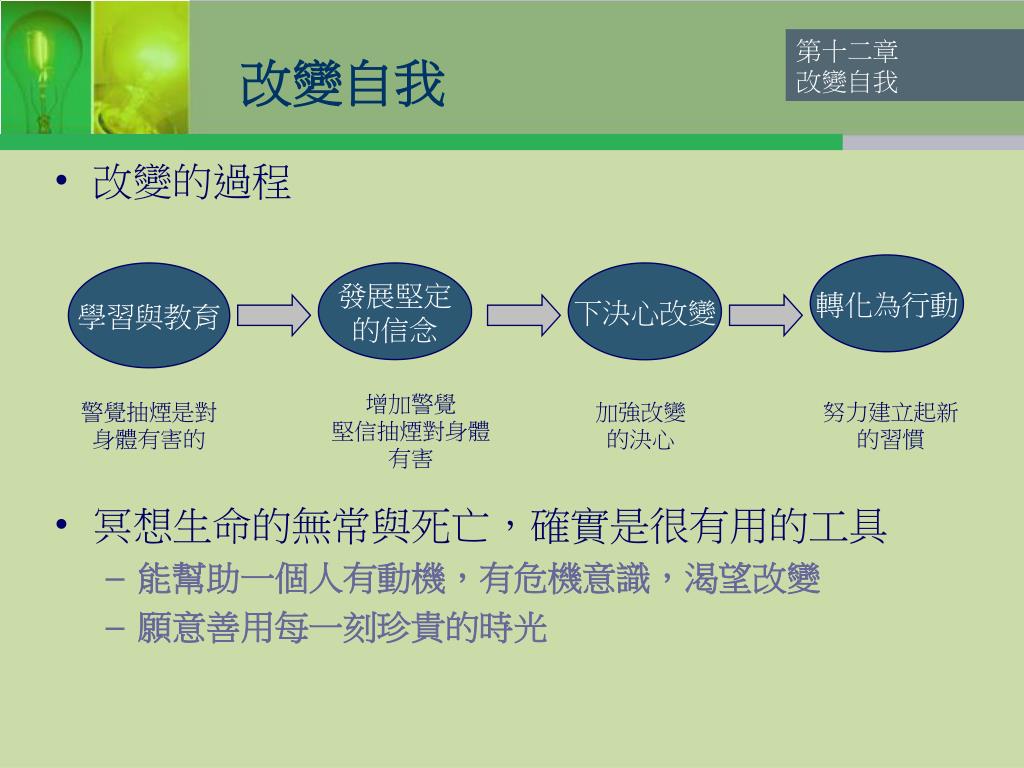 改變自我

第十二章
改變自我

• 改變的過程

學習與教育

發展堅定的信念

下決心改變

轉化為行動

警覺抽煙是對身體有害的

增加警覺
堅信抽煙對身體有害

加強改變的決心

努力建立起新的習慣

• 冥想生命的無常與死亡，確實是很有用的工具
– 能幫助一個人有動機，有危機意識，渴望改變
– 願意善用每一刻珍貴的時光